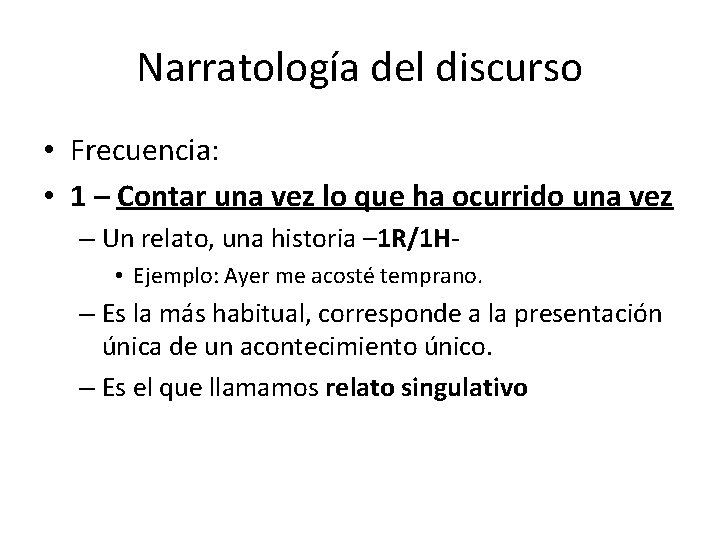 Narratología del discurso

• Frecuencia:

• 1 – Contar una vez lo que ha ocurrido una vez

– Un relato, una historia –1R/1H-

• Ejemplo: Ayer me acosté temprano.

– Es la más habitual, corresponde a la presentación única de un acontecimiento único.

– Es el que llamamos relato singulativo